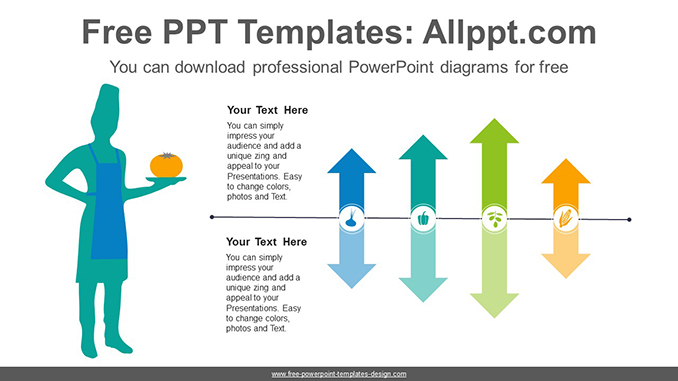 Free PPT Templates: Allppt.com

You can download professional PowerPoint diagrams for free

Your Text Here

You can simply impress your audience and add a unique zing and appeal to your Presentations. Easy to change colors, photos and Text.

Your Text Here

You can simply impress your audience and add a unique zing and appeal to your Presentations. Easy to change colors, photos and Text.

www.free-powerpoint-templates-design.com